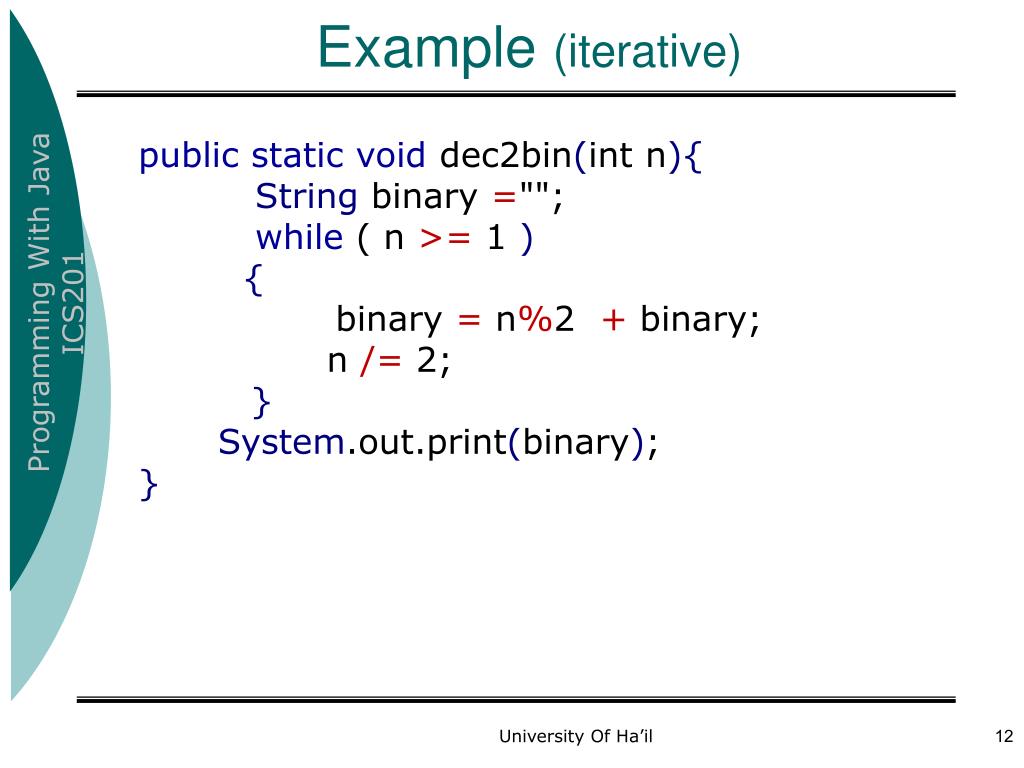 Example (iterative)

Programming With Java
ICS201

public static void dec2bin(int n){
String binary ="";
while ( n >= 1 )
{
binary = n%2 + binary;
n /= 2;
}
System.out.print(binary);
}

University Of Ha'il

12